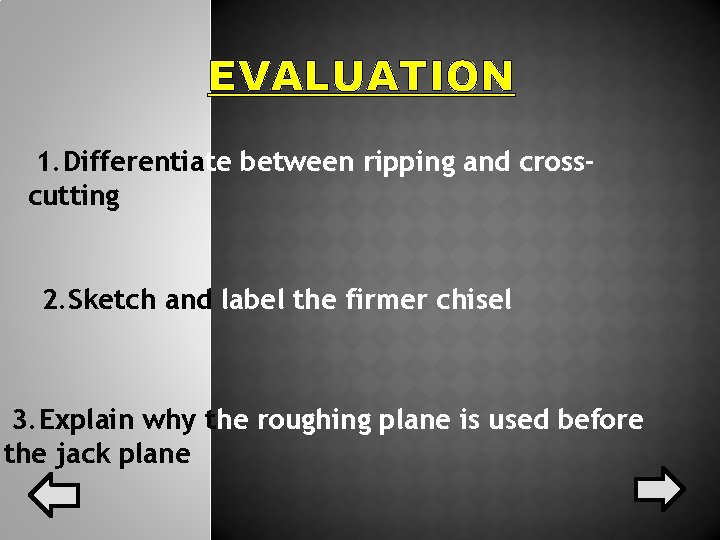 EVALUATION

1. Differentiate between ripping and cross-cutting

2. Sketch and label the firmer chisel

3. Explain why the roughing plane is used before the jack plane